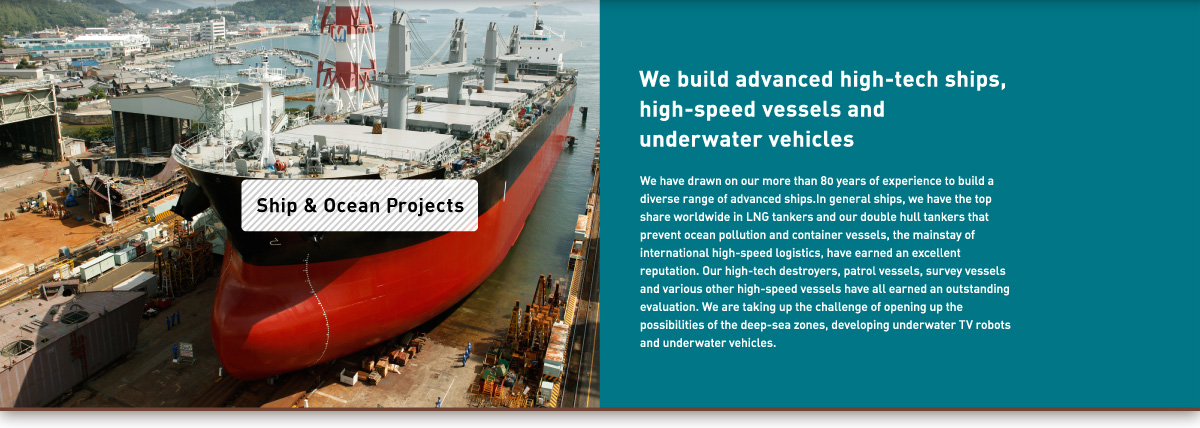 Ship & Ocean Projects

We build advanced high-tech ships, high-speed vessels and underwater vehicles

We have drawn on our more than 80 years of experience to build a diverse range of advanced ships.In general ships, we have the top share worldwide in LNG tankers and our double hull tankers that prevent ocean pollution and container vessels, the mainstay of international high-speed logistics, have earned an excellent reputation. Our high-tech destroyers, patrol vessels, survey vessels and various other high-speed vessels have all earned an outstanding evaluation. We are taking up the challenge of opening up the possibilities of the deep-sea zones, developing underwater TV robots and underwater vehicles.